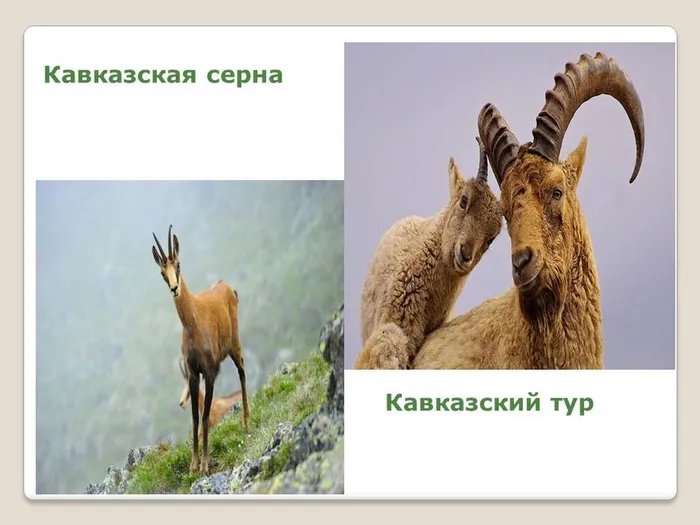 Кавказская серна

Кавказский тур